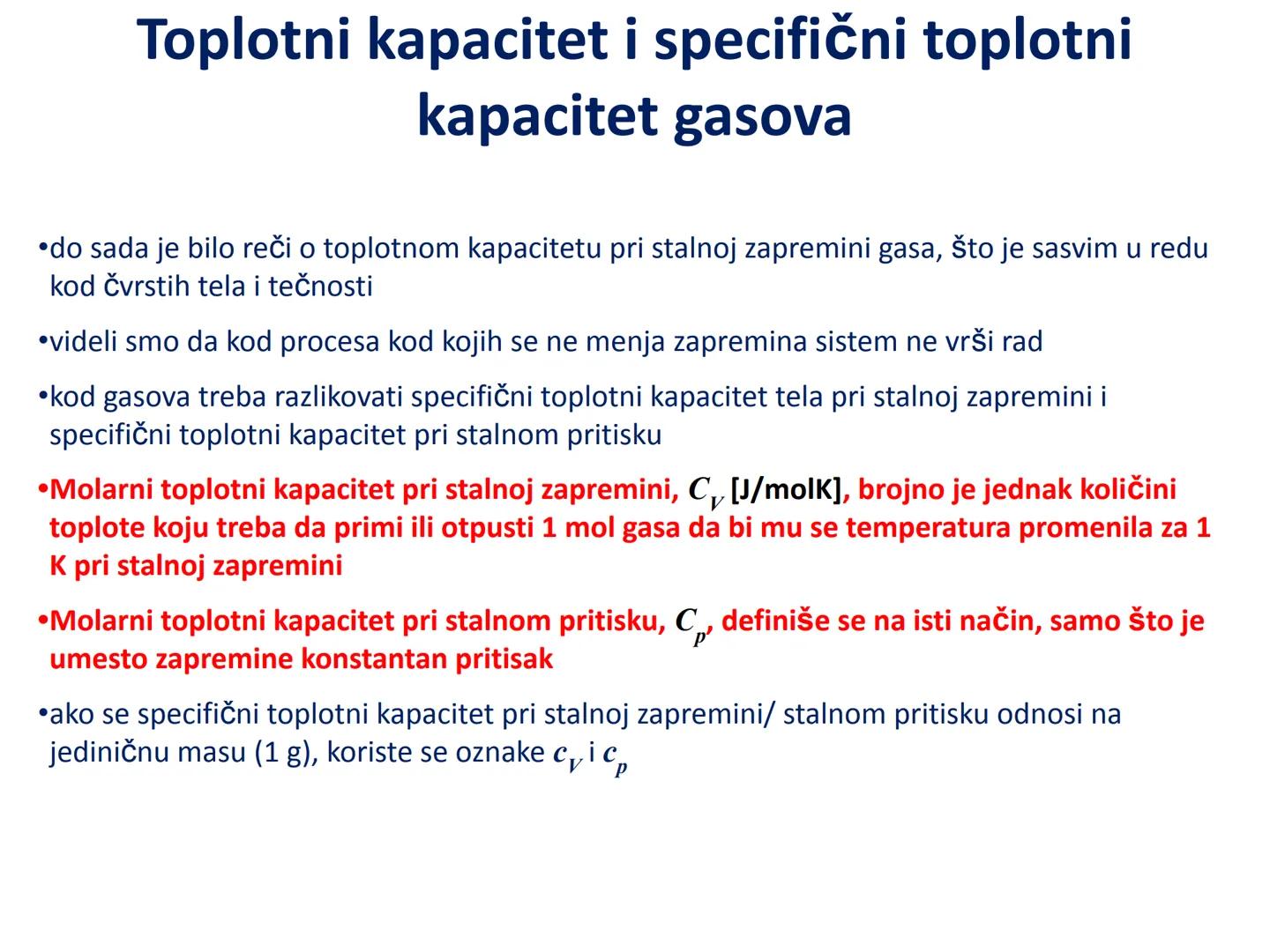 Toplotni kapacitet i specifični toplotni kapacitet gasova

•do sada je bilo reči o toplotnom kapacitetu pri stalnoj zapremini gasa, što je sasvim u redu kod čvrstih tela i tečnosti

•videli smo da kod procesa kod kojih se ne menja zapremina sistem ne vrši rad

•kod gasova treba razlikovati specifični toplotni kapacitet tela pri stalnoj zapremini i specifični toplotni kapacitet pri stalnom pritisku

•Molarni toplotni kapacitet pri stalnoj zapremini, $C_V$ [J/molK], brojno je jednak količini toplote koju treba da primi ili otpusti 1 mol gasa da bi mu se temperatura promenila za 1 K pri stalnoj zapremini

•Molarni toplotni kapacitet pri stalnom pritisku, $C_p$, definiše se na isti način, samo što je umesto zapremine konstantan pritisak

•ako se specifični toplotni kapacitet pri stalnoj zapremini/ stalnom pritisku odnosi na jediničnu masu (1 g), koriste se oznake $c_V$ i $c_p$